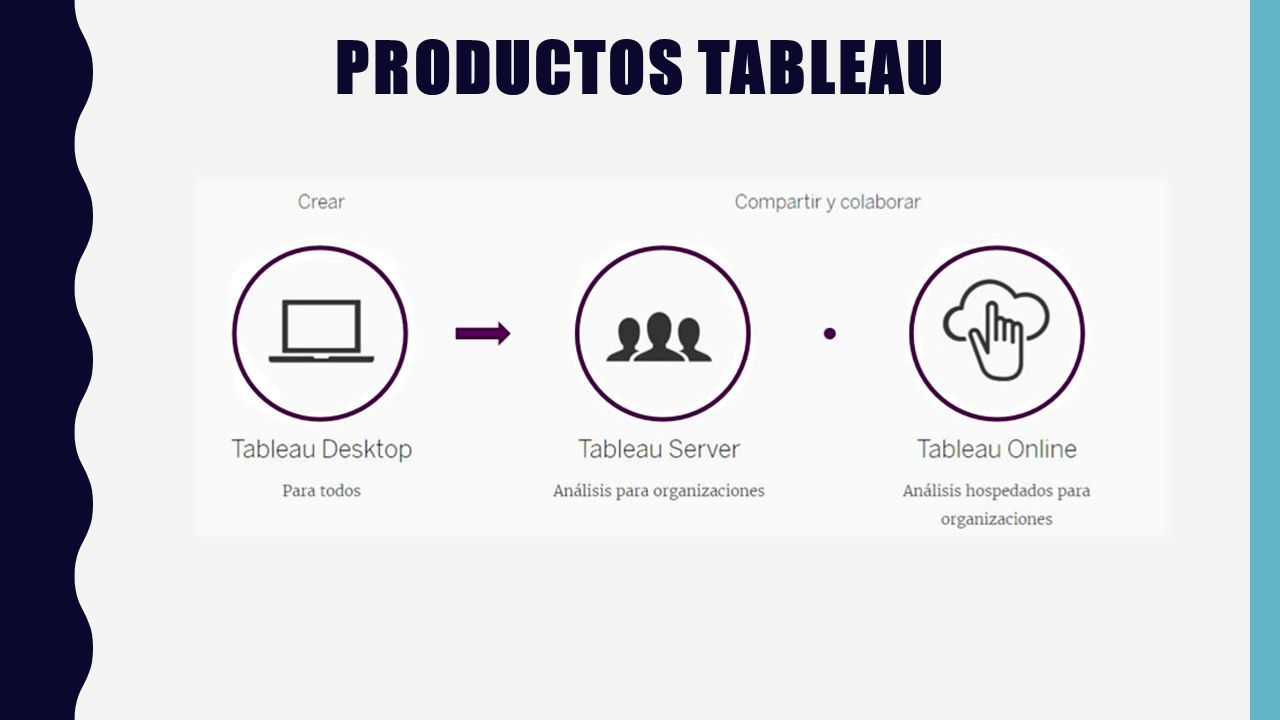 PRODUCTOS TABLEAU

Crear

Compartir y colaborar

Tableau Desktop

Para todos

Tableau Server

Análisis para organizaciones

Tableau Online

Análisis hospedados para organizaciones